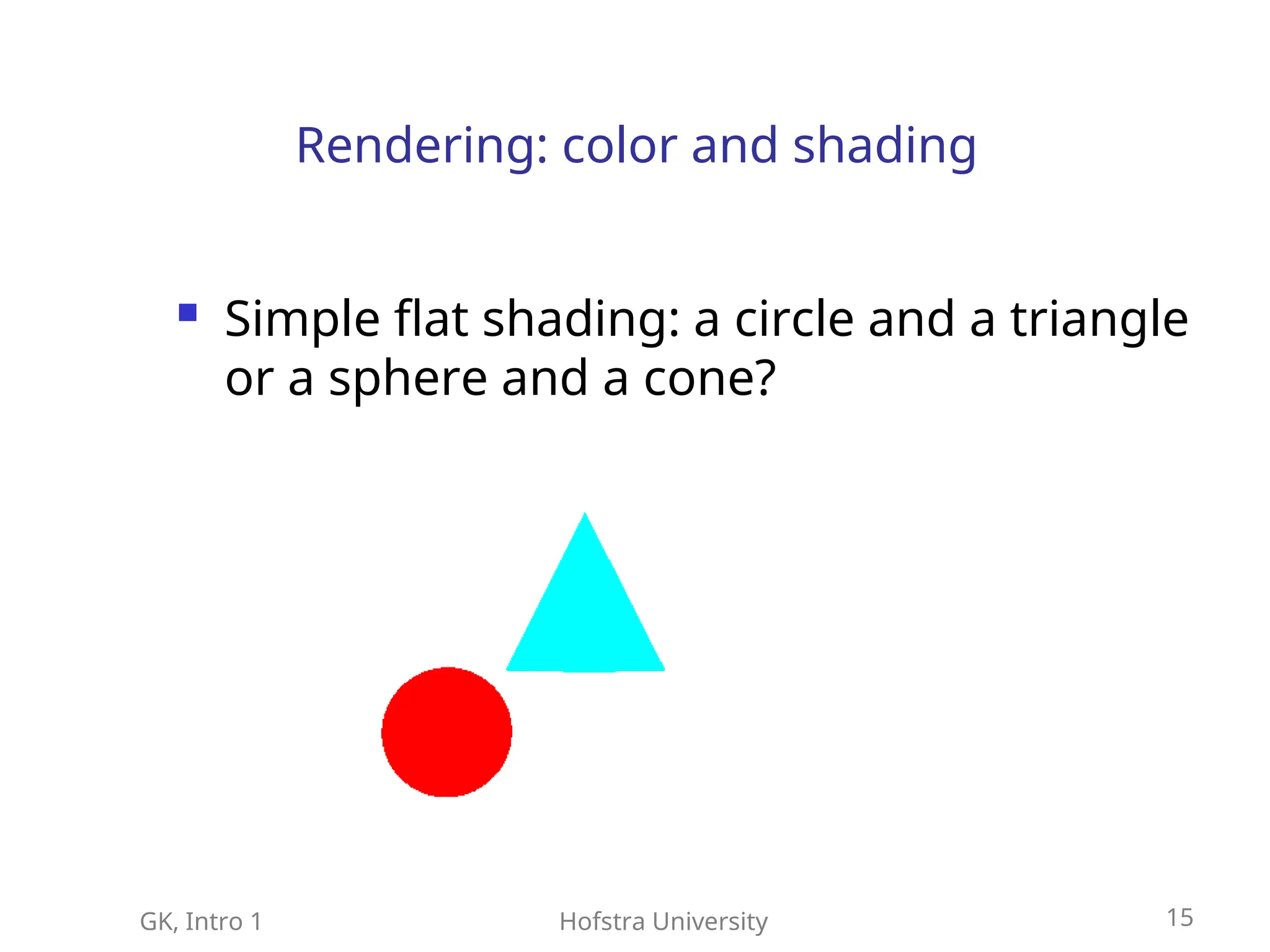 Rendering: color and shading

Simple flat shading: a circle and a triangle or a sphere and a cone?

GK, Intro 1

Hofstra University

15